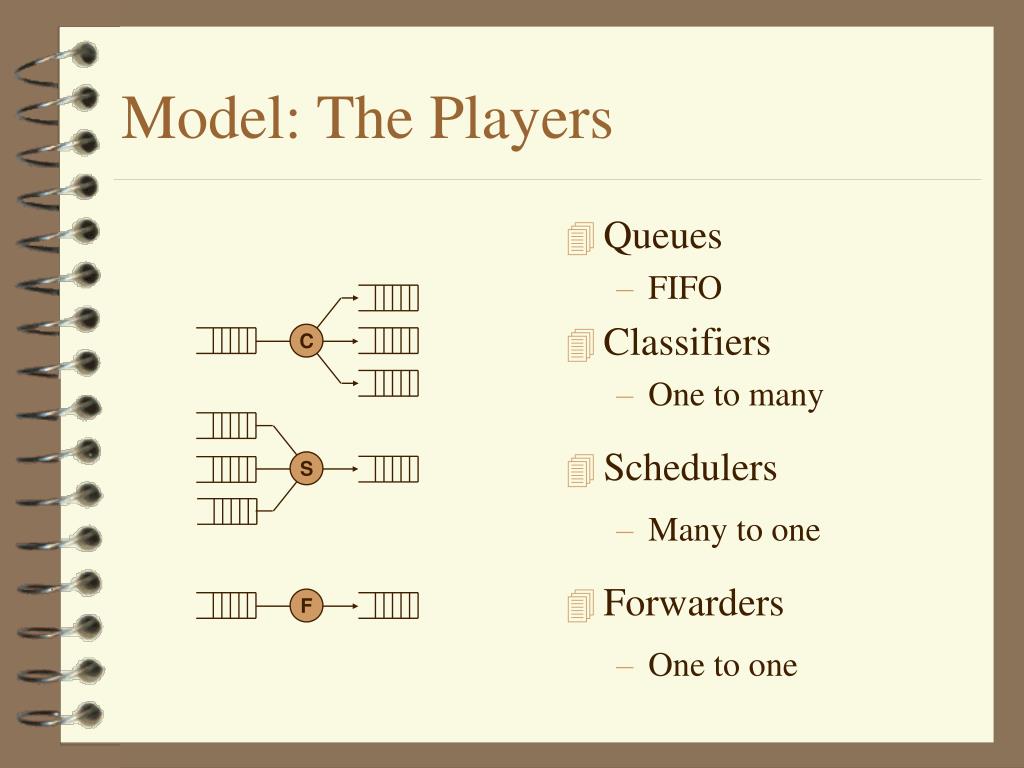 Model: The Players

C

S

F

Queues
– FIFO

Classifiers
– One to many

Schedulers
– Many to one

Forwarders
– One to one